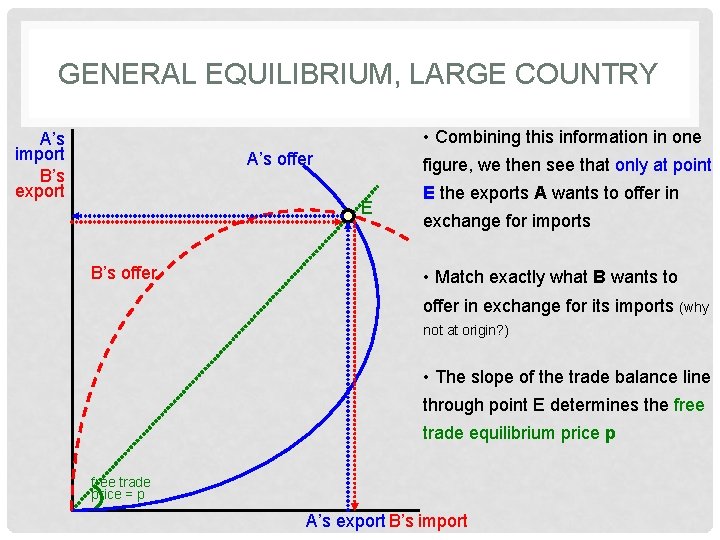 GENERAL EQUILIBRIUM, LARGE COUNTRY

A's import
B's export

A's offer

E

B's offer

free trade price = p

A's export B's import

• Combining this information in one figure, we then see that only at point E the exports A wants to offer in exchange for imports

• Match exactly what B wants to offer in exchange for its imports (why not at origin?)

• The slope of the trade balance line through point E determines the free trade equilibrium price p